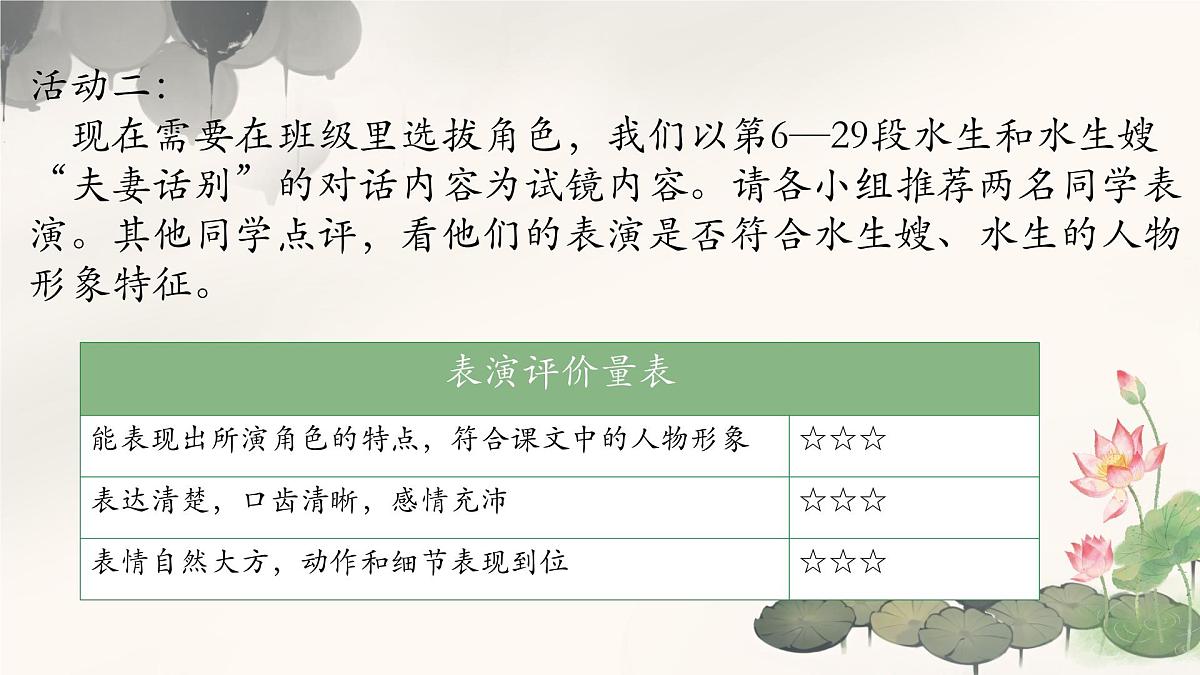 活动二:

现在需要在班级里选拔角色，我们以第6—29段水生和水生嫂“夫妻话别”的对话内容为试镜内容。请各小组推荐两名同学表演。其他同学点评，看他们的表演是否符合水生嫂、水生的人物形象特征。

| 表演评价量表 | |
|---|---|
| 能表现出所演角色的特点，符合课文中的人物形象 | ☆☆☆ |
| 表达清楚，口齿清晰，感情充沛 | ☆☆☆ |
| 表情自然大方，动作和细节表现到位 | ☆☆☆ |